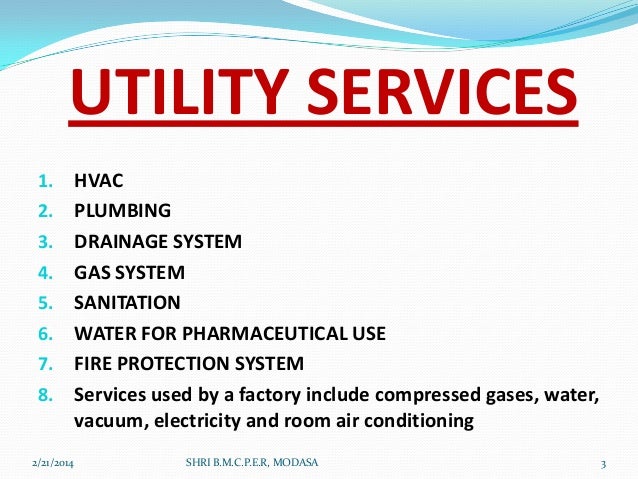 UTILITY SERVICES

1. HVAC
2. PLUMBING
3. DRAINAGE SYSTEM
4. GAS SYSTEM
5. SANITATION
6. WATER FOR PHARMACEUTICAL USE
7. FIRE PROTECTION SYSTEM
8. Services used by a factory include compressed gases, water, vacuum, electricity and room air conditioning

2/21/2014 SHRI B.M.C.P.E.R, MODASA 3